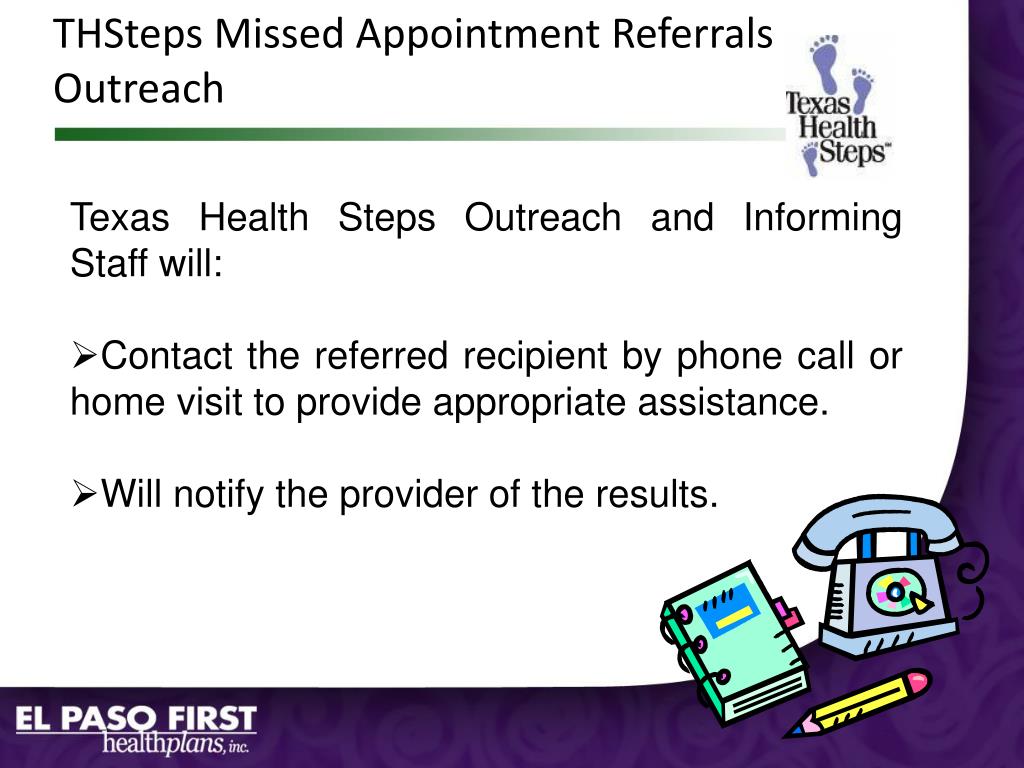 THSteps Missed Appointment Referrals Outreach

Texas Health Steps™

Texas Health Steps Outreach and Informing Staff will:

➢Contact the referred recipient by phone call or home visit to provide appropriate assistance.

➢Will notify the provider of the results.

EL PASO FIRST
healthplans, inc.